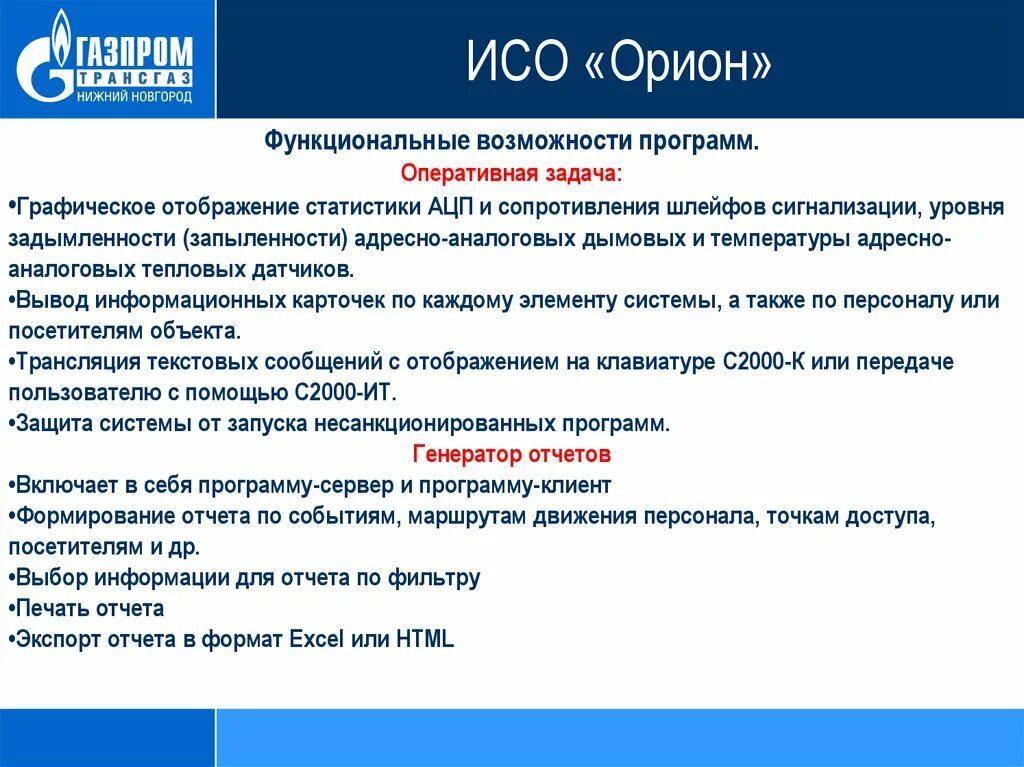 ГАЗПРОМ
ТРАНСГАЗ
НИЖНИЙ НОВГОРОД

ИСО «Орион»

Функциональные возможности программ.

Оперативная задача:

•Графическое отображение статистики АЦП и сопротивления шлейфов сигнализации, уровня задымленности (запыленности) адресно-аналоговых дымовых и температуры адресно-аналоговых тепловых датчиков.
•Вывод информационных карточек по каждому элементу системы, а также по персоналу или посетителям объекта.
•Трансляция текстовых сообщений с отображением на клавиатуре С2000-К или передаче пользователю с помощью С2000-ИТ.
•Защита системы от запуска несанкционированных программ.

Генератор отчетов

•Включает в себя программу-сервер и программу-клиент
•Формирование отчета по событиям, маршрутам движения персонала, точкам доступа, посетителям и др.
•Выбор информации для отчета по фильтру
•Печать отчета
•Экспорт отчета в формат Excel или HTML